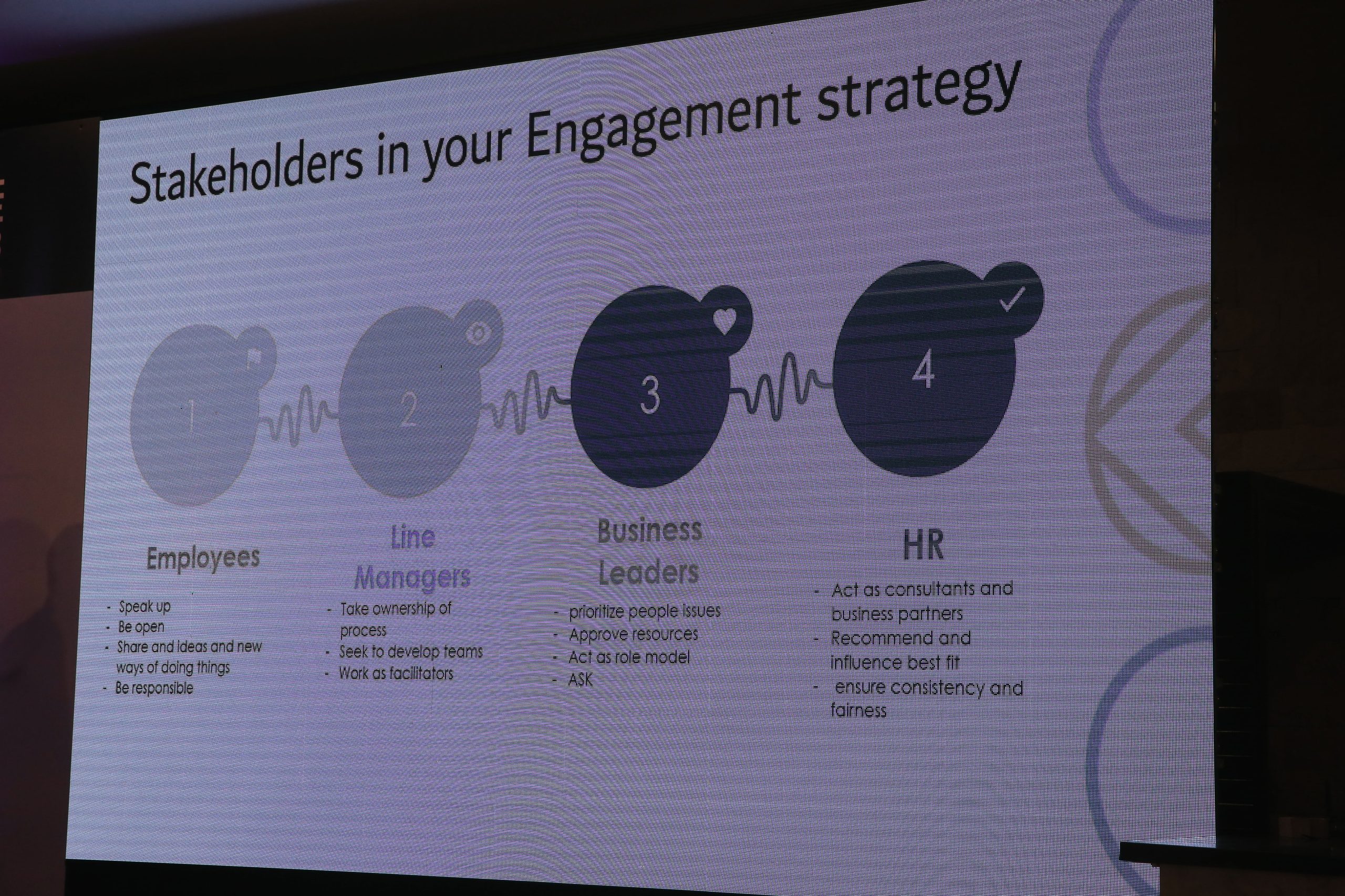 Stakeholders in your Engagement strategy

1

2

3

4

Employees

- Speak up
- Be open
- Share and ideas and new ways of doing things
- Be responsible

Line Managers

- Take ownership of process
- Seek to develop teams
- Work as facilitators

Business Leaders

- prioritize people issues
- Approve resources
- Act as role model
- ASK

HR

- Act as consultants and business partners
- Recommend and influence best fit
- ensure consistency and fairness